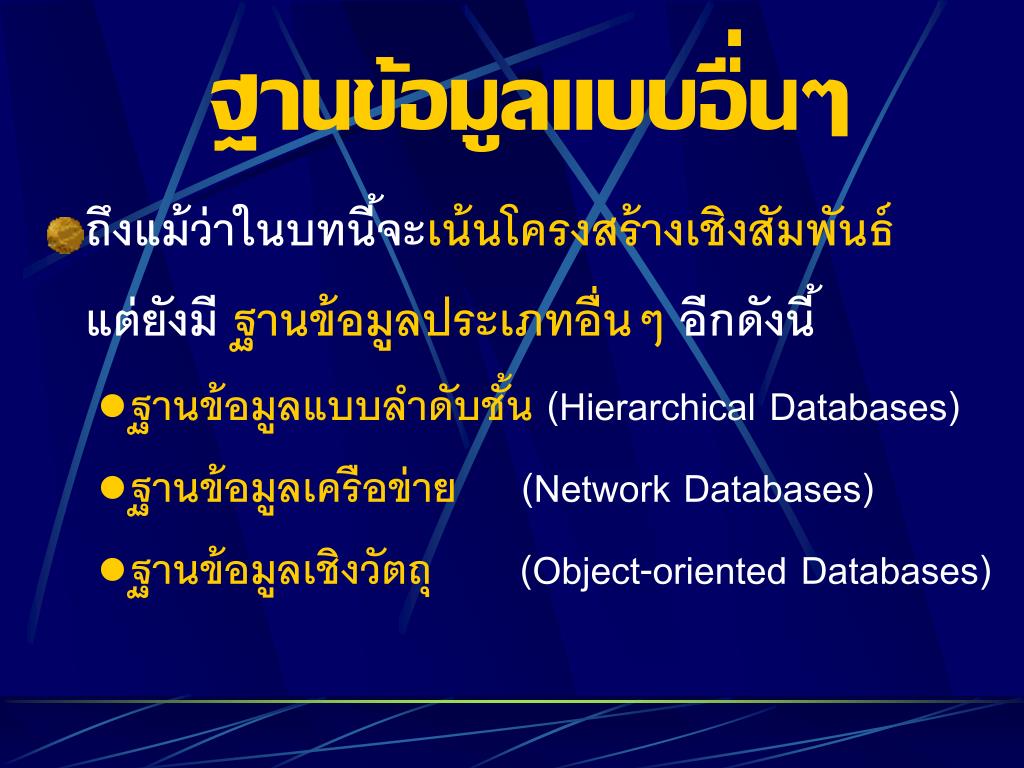 ฐานข้อมูลแบบอื่นๆ

ถึงแม้ว่าในบทนี้จะเน้นโครงสร้างเชิงสัมพันธ์ แต่ยังมี ฐานข้อมูลประเภทอื่น ๆ อีกดังนี้

ฐานข้อมูลแบบลำดับชั้น (Hierarchical Databases)

ฐานข้อมูลเครือข่าย (Network Databases)

ฐานข้อมูลเชิงวัตถุ (Object-oriented Databases)